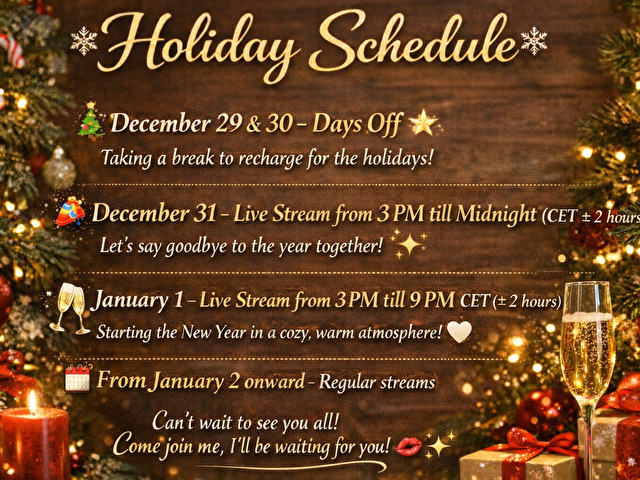 Holiday Schedule

December 29 & 30 – Days Off

Taking a break to recharge for the holidays!

December 31 – Live Stream from 3 PM till Midnight (CET ± 2 hours

Let's say goodbye to the year together!

January 1 – Live Stream from 3 PM till 9 PM CET (± 2 hours)

Starting the New Year in a cozy, warm atmosphere!

From January 2 onward – Regular streams

Can't wait to see you all!
Come join me, I'll be waiting for you!